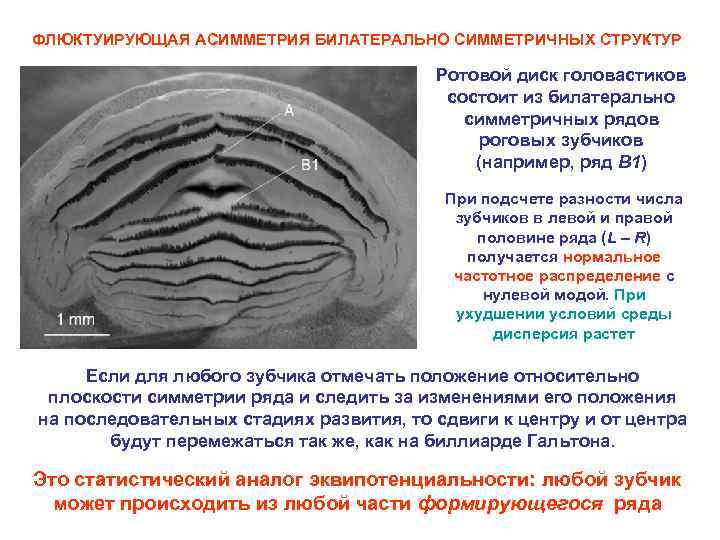 ФЛЮКТУИРУЮЩАЯ АСИММЕТРИЯ БИЛАТЕРАЛЬНО СИММЕТРИЧНЫХ СТРУКТУР

A

B1

1 mm

Ротовой диск головастиков состоит из билатерально симметричных рядов роговых зубчиков (например, ряд B1)

При подсчете разности числа зубчиков в левой и правой половине ряда (L – R) получается нормальное частотное распределение с нулевой модой. При ухудшении условий среды дисперсия растет

Если для любого зубчика отмечать положение относительно плоскости симметрии ряда и следить за изменениями его положения на последовательных стадиях развития, то сдвиги к центру и от центра будут перемежаться так же, как на биллиарде Гальтона.

Это статистический аналог эквипотенциальности: любой зубчик может происходить из любой части формирующегося ряда